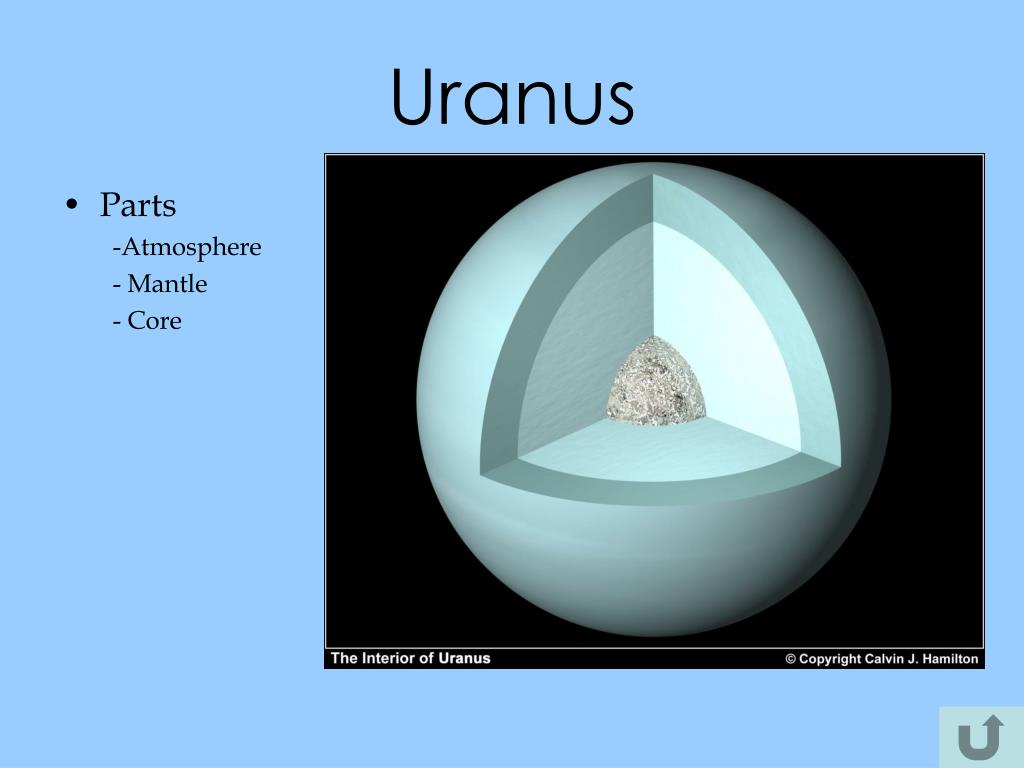 Uranus

• Parts
-Atmosphere
- Mantle
- Core

The Interior of Uranus © Copyright Calvin J. Hamilton